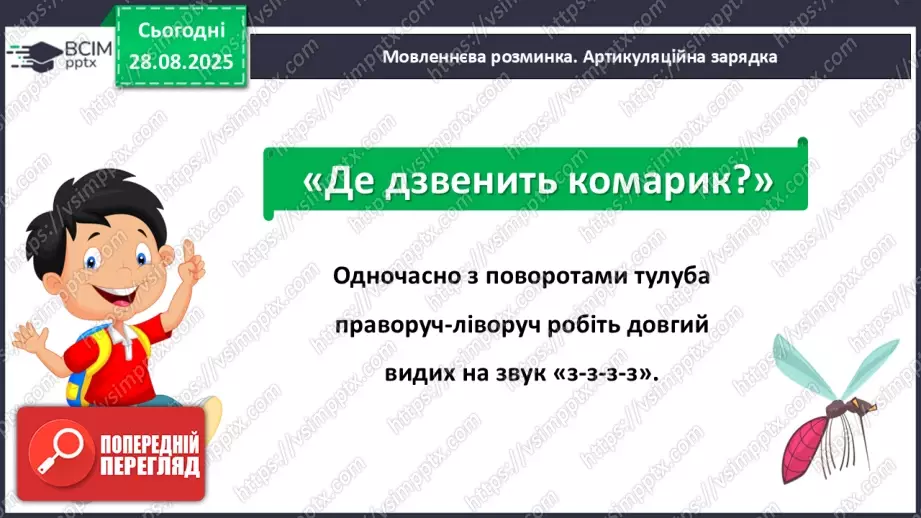 ВСІМ pptx

Сьогодні 28.08.2025

Мовленнєва розминка. Артикуляційна зарядка

«Де дзвенить комарик?»

Одночасно з поворотами тулуба праворуч-ліворуч робіть довгий видих на звук «з-з-з-з».

ПОПЕРЕДНІЙ ПЕРЕГЛЯД

https://vsimpptx.com